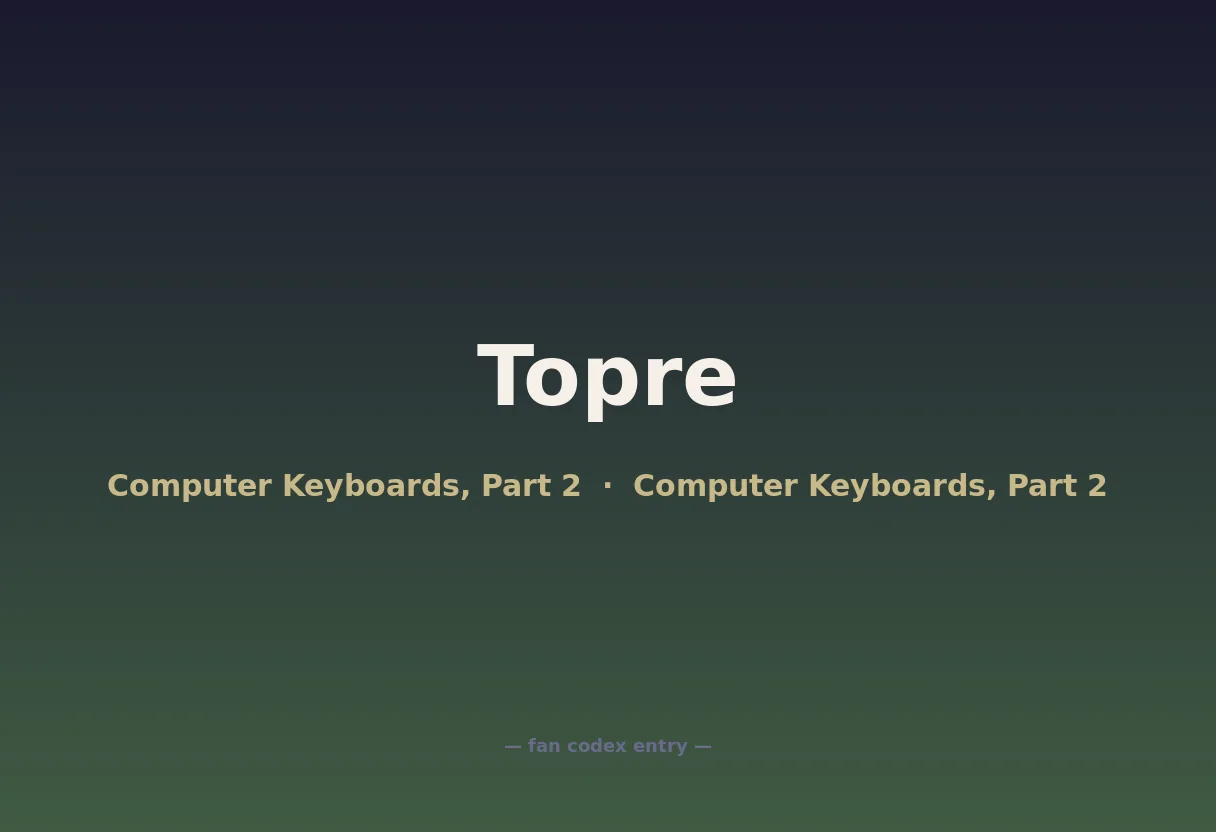 Topre

Computer Keyboards, Part 2 · Computer Keyboards, Part 2

— fan codex entry —